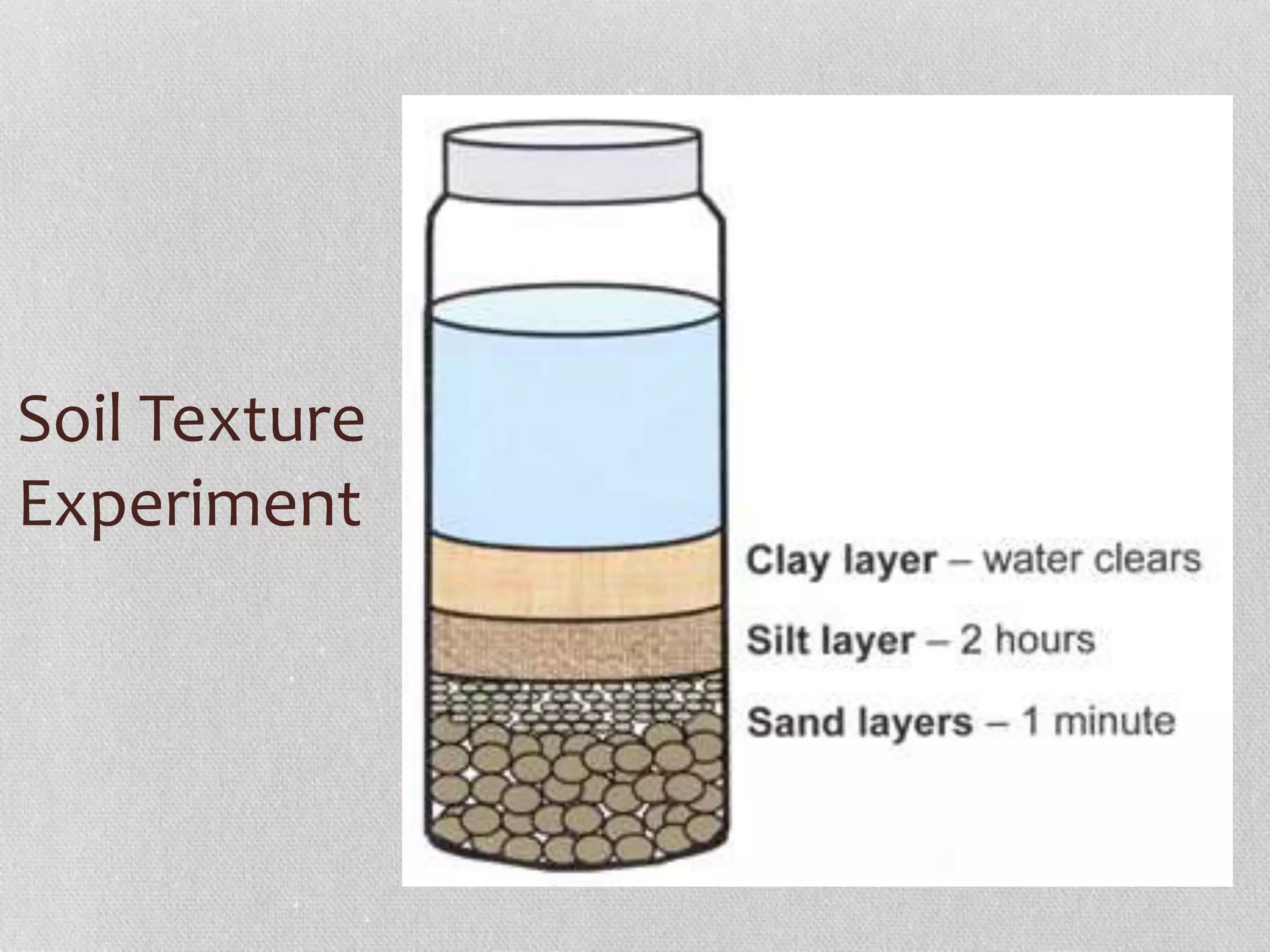 Soil Texture Experiment

Clay layer – water clears

Silt layer – 2 hours

Sand layers – 1 minute